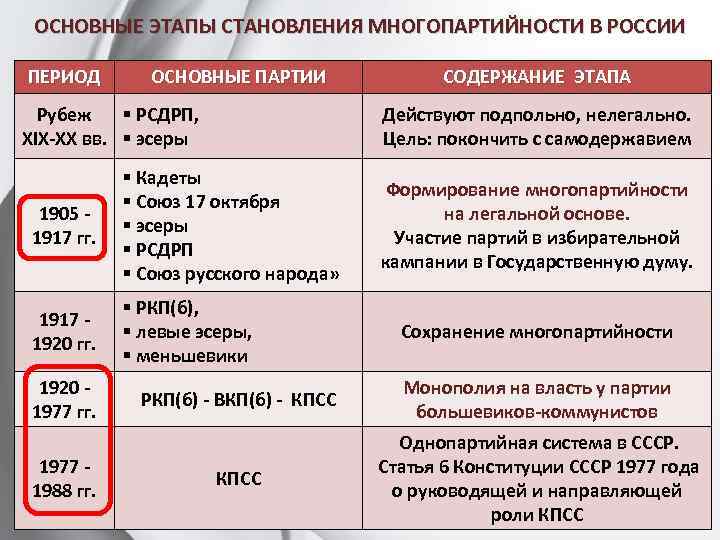 ОСНОВНЫЕ ЭТАПЫ СТАНОВЛЕНИЯ МНОГОПАРТИЙНОСТИ В РОССИИ

| ПЕРИОД | ОСНОВНЫЕ ПАРТИИ | СОДЕРЖАНИЕ ЭТАПА |
|---|---|---|
| Рубеж XIX-XX вв. | ▪ РСДРП, ▪ эсеры | Действуют подпольно, нелегально. Цель: покончить с самодержавием |
| 1905 - 1917 гг. | ▪ Кадеты ▪ Союз 17 октября ▪ эсеры ▪ РСДРП ▪ Союз русского народа» | Формирование многопартийности на легальной основе. Участие партий в избирательной кампании в Государственную думу. |
| 1917 - 1920 гг. | ▪ РКП(б), ▪ левые эсеры, ▪ меньшевики | Сохранение многопартийности |
| 1920 - 1977 гг. | РКП(б) - ВКП(б) - КПСС | Монополия на власть у партии большевиков-коммунистов |
| 1977 - 1988 гг. | КПСС | Однопартийная система в СССР. Статья 6 Конституции СССР 1977 года о руководящей и направляющей роли КПСС |